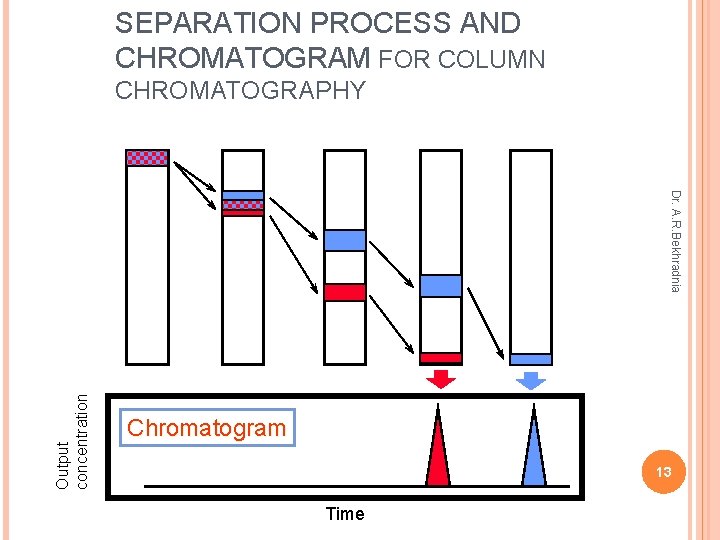 SEPARATION PROCESS AND CHROMATOGRAM FOR COLUMN CHROMATOGRAPHY

Dr. A.R.Bekhradnia

Output concentration

Chromatogram

Time

13